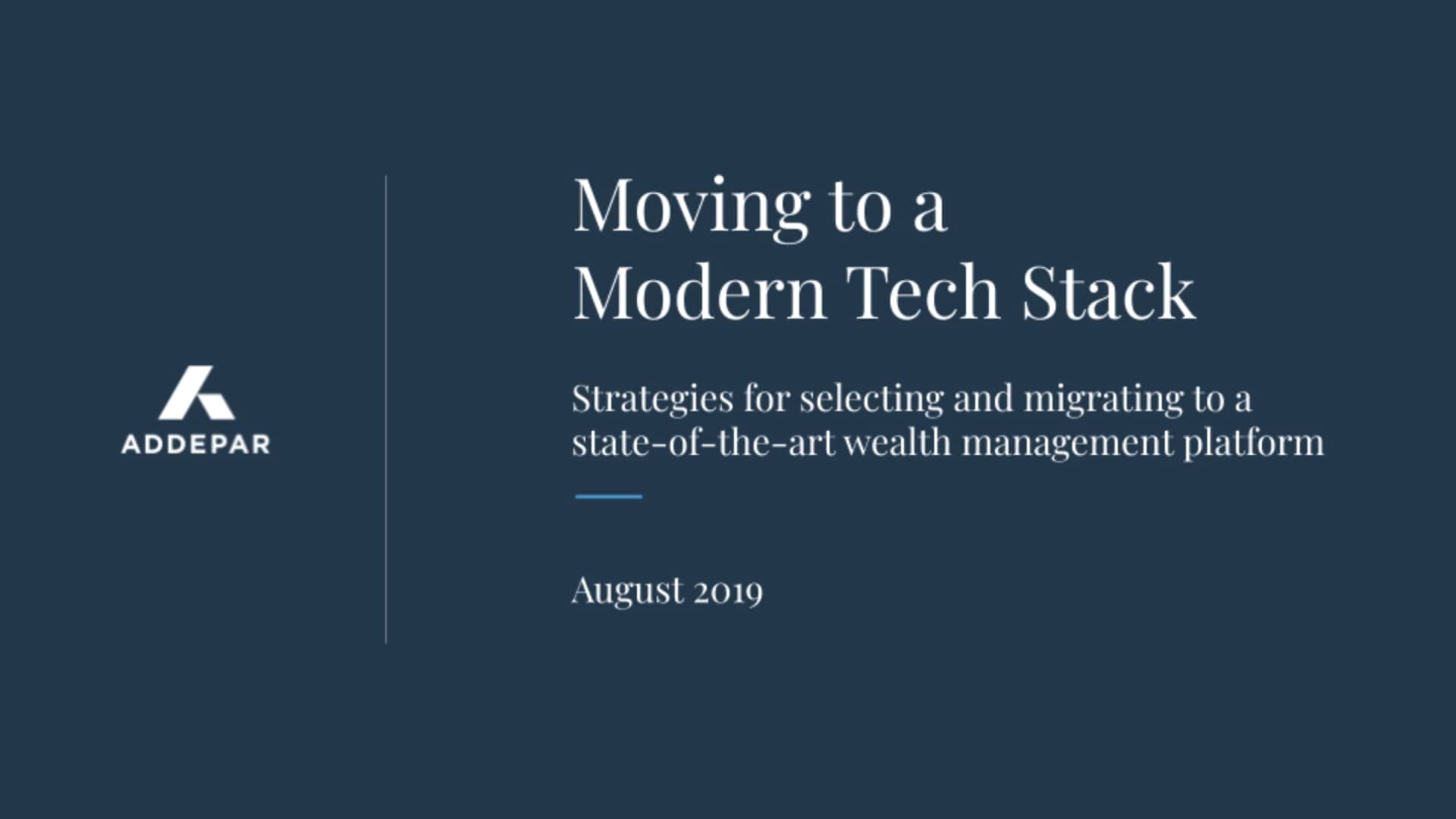 ADDEPAR

Moving to a
Modern Tech Stack

Strategies for selecting and migrating to a state-of-the-art wealth management platform

August 2019